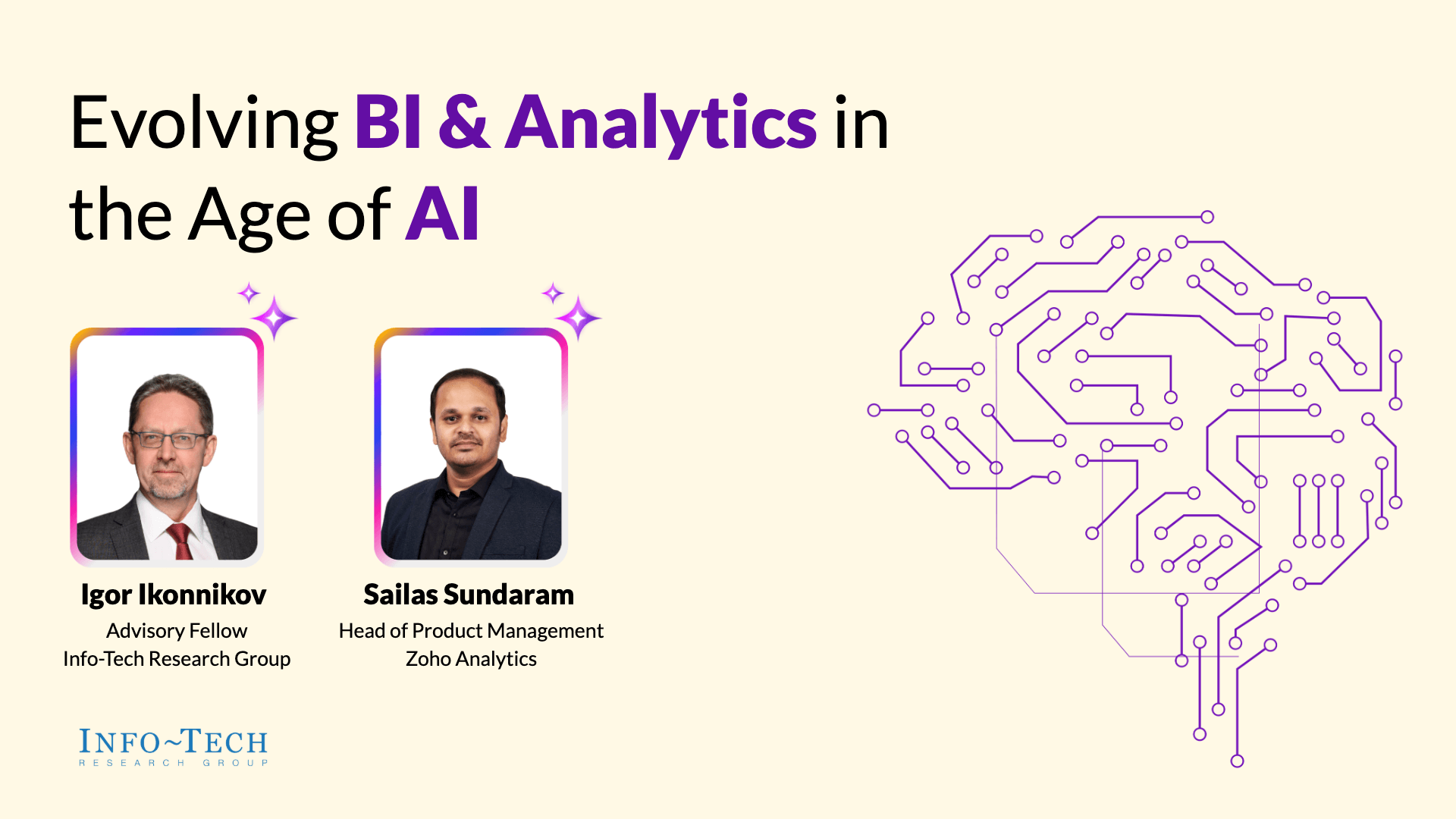 Evolving BI & Analytics in the Age of AI

Igor Ikonnikov
Advisory Fellow
Info-Tech Research Group

Sailas Sundaram
Head of Product Management
Zoho Analytics

INFO~TECH
RESEARCH GROUP